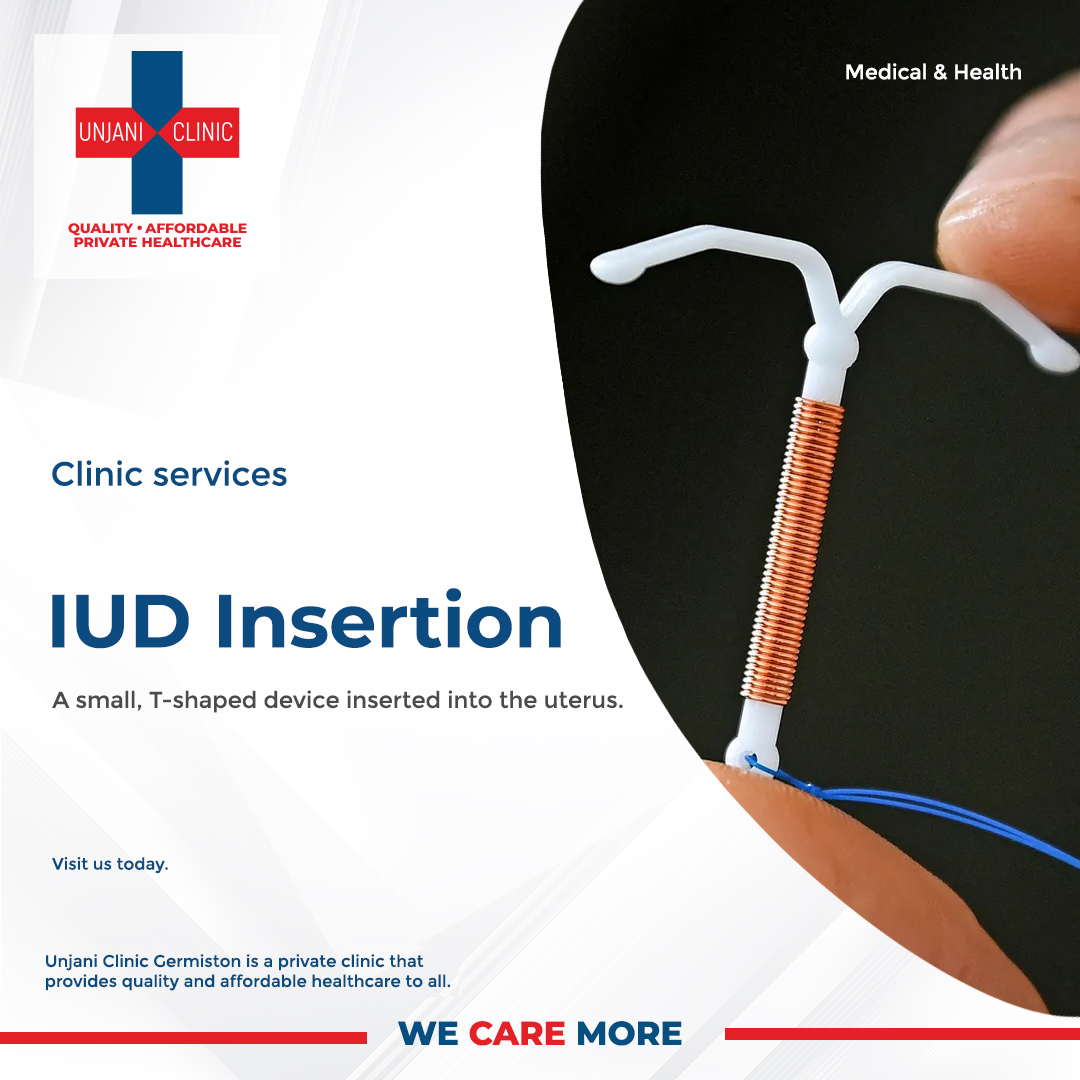 UNJANI CLINIC
QUALITY • AFFORDABLE
PRIVATE HEALTHCARE

Medical & Health

Clinic services

IUD Insertion

A small, T-shaped device inserted into the uterus.

Visit us today.

Unjani Clinic Germiston is a private clinic that provides quality and affordable healthcare to all.

WE CARE MORE